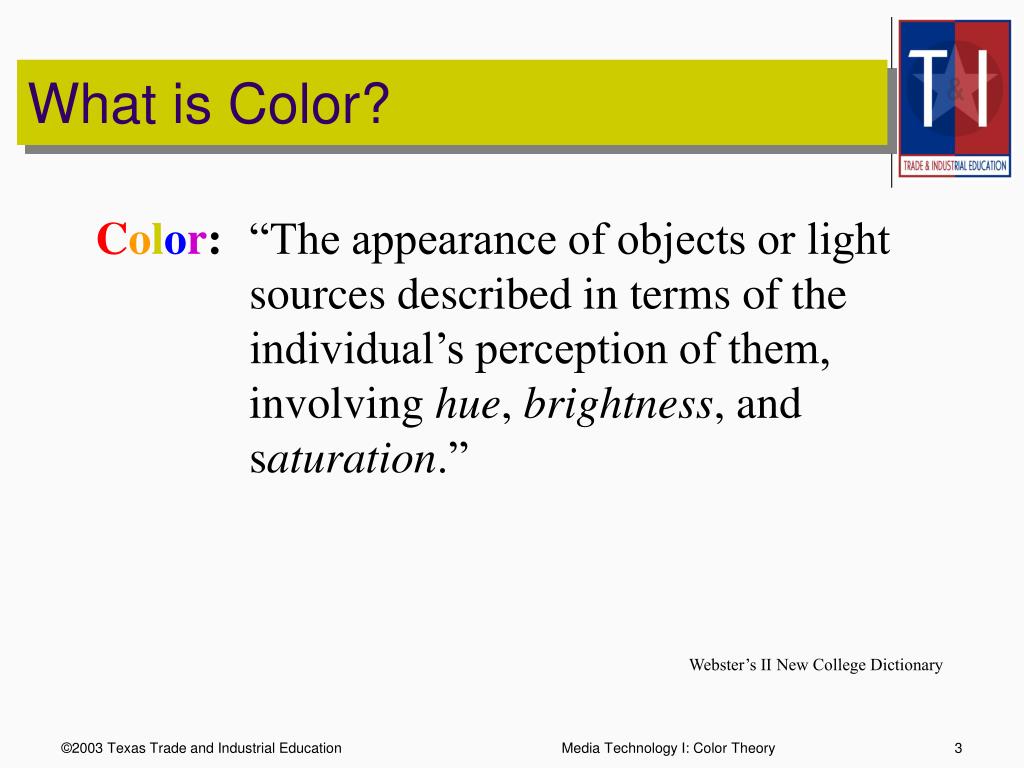 What is Color?

T&I
TRADE & INDUSTRIAL EDUCATION

Color: “The appearance of objects or light sources described in terms of the individual’s perception of them, involving hue, brightness, and saturation.”

Webster’s II New College Dictionary

©2003 Texas Trade and Industrial Education

Media Technology I: Color Theory

3